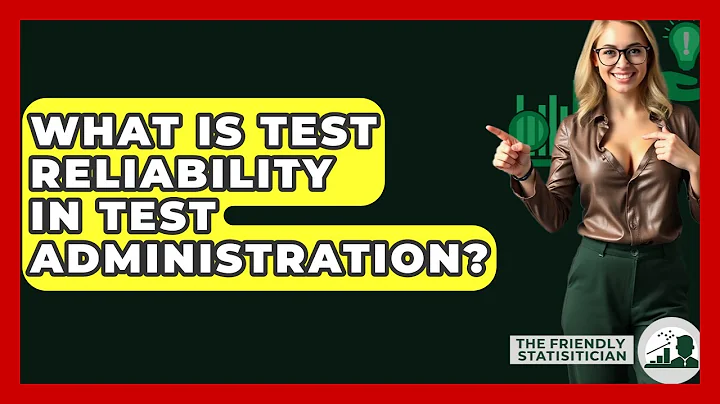 WHAT IS TEST RELIABILITY IN TEST ADMINISTRATION?

THE FRIENDLY STATISITICIAN